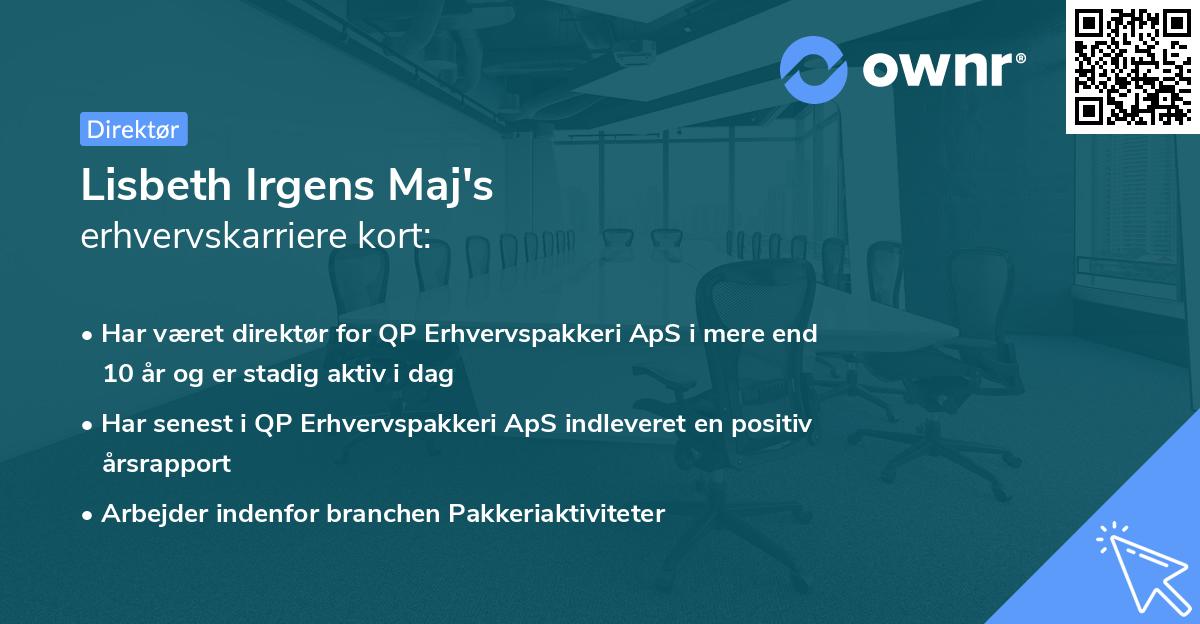 ownr®

Direktør

Lisbeth Irgens Maj's
erhvervskarriere kort:

• Har været direktør for QP Erhvervspakkeri ApS i mere end 10 år og er stadig aktiv i dag

• Har senest i QP Erhvervspakkeri ApS indleveret en positiv årsrapport

• Arbejder indenfor branchen Pakkeriaktiviteter